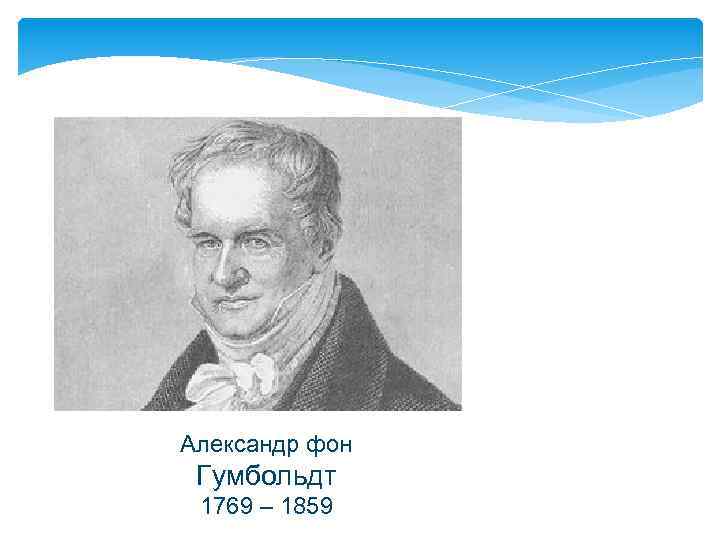 Александр фон
Гумбольдт
1769 – 1859